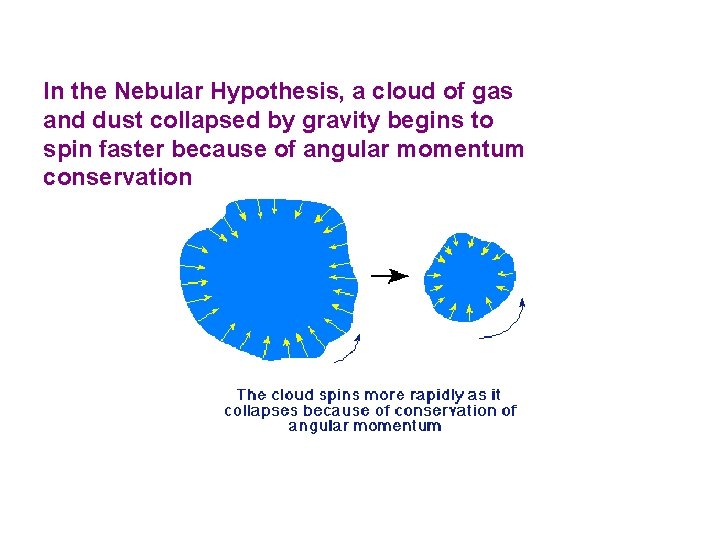 In the Nebular Hypothesis, a cloud of gas and dust collapsed by gravity begins to spin faster because of angular momentum conservation

The cloud spins more rapidly as it collapses because of conservation of angular momentum